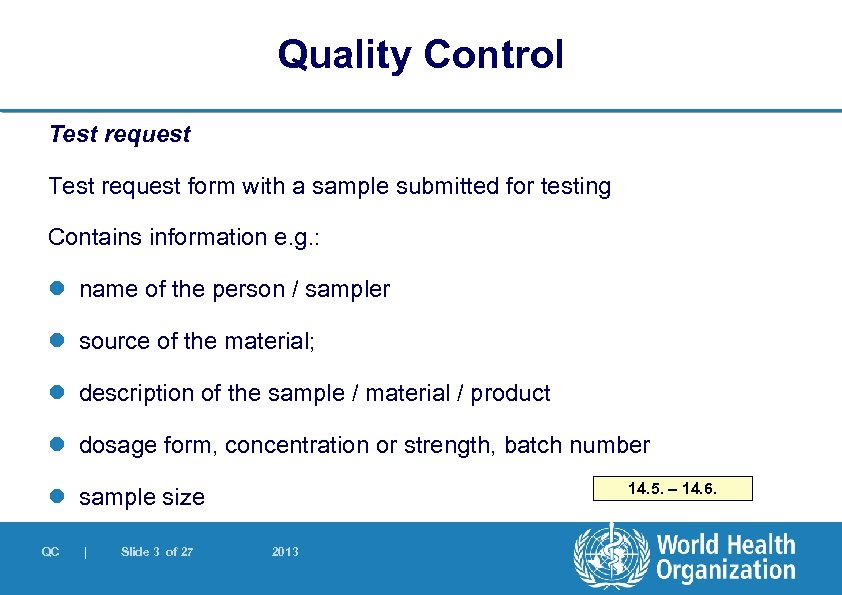 Quality Control

Test request

Test request form with a sample submitted for testing

Contains information e.g.:

- name of the person / sampler
- source of the material;
- description of the sample / material / product
- dosage form, concentration or strength, batch number
- sample size

14.5. – 14.6.

QC | Slide 3 of 27 2013

World Health Organization